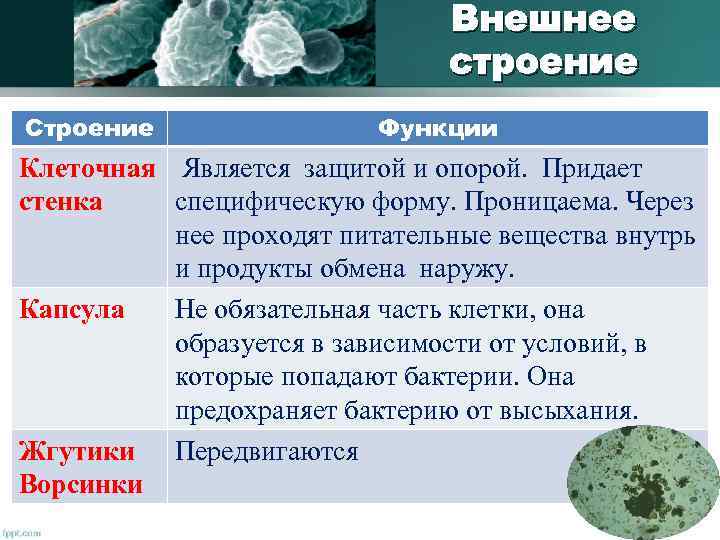 Внешнее строение

| Строение | Функции |
|---|---|
| Клеточная стенка | Является защитой и опорой. Придает специфическую форму. Проницаема. Через нее проходят питательные вещества внутрь и продукты обмена наружу. |
| Капсула | Не обязательная часть клетки, она образуется в зависимости от условий, в которые попадают бактерии. Она предохраняет бактерию от высыхания. |
| Жгутики Ворсинки | Передвигаются |

fppt.com